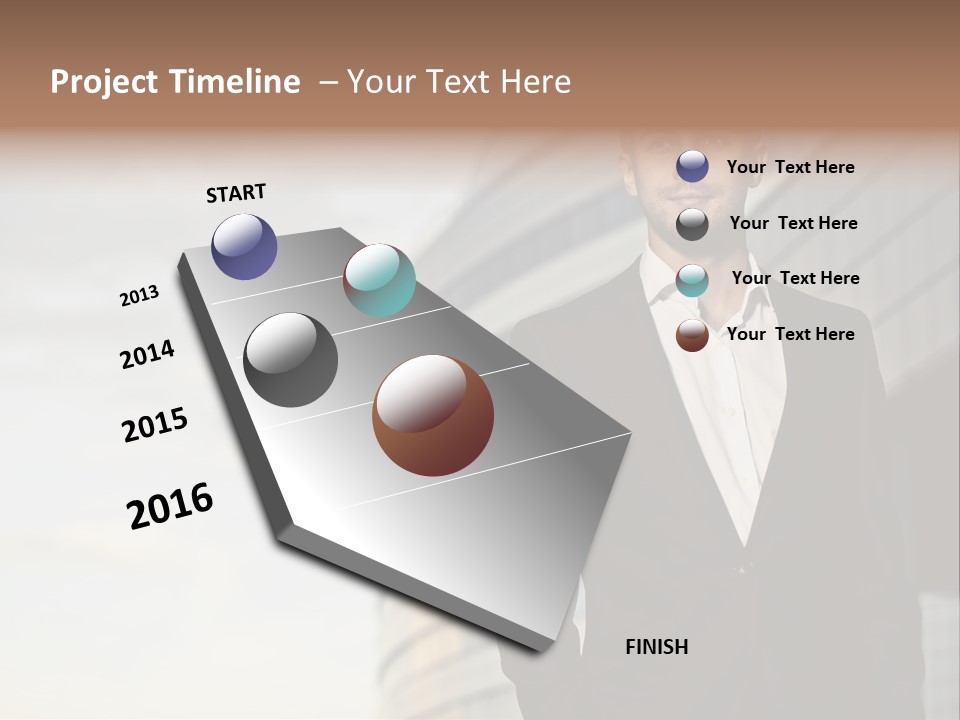 Project Timeline – Your Text Here

START

2013

2014

2015

2016

Your Text Here

Your Text Here

Your Text Here

Your Text Here

FINISH